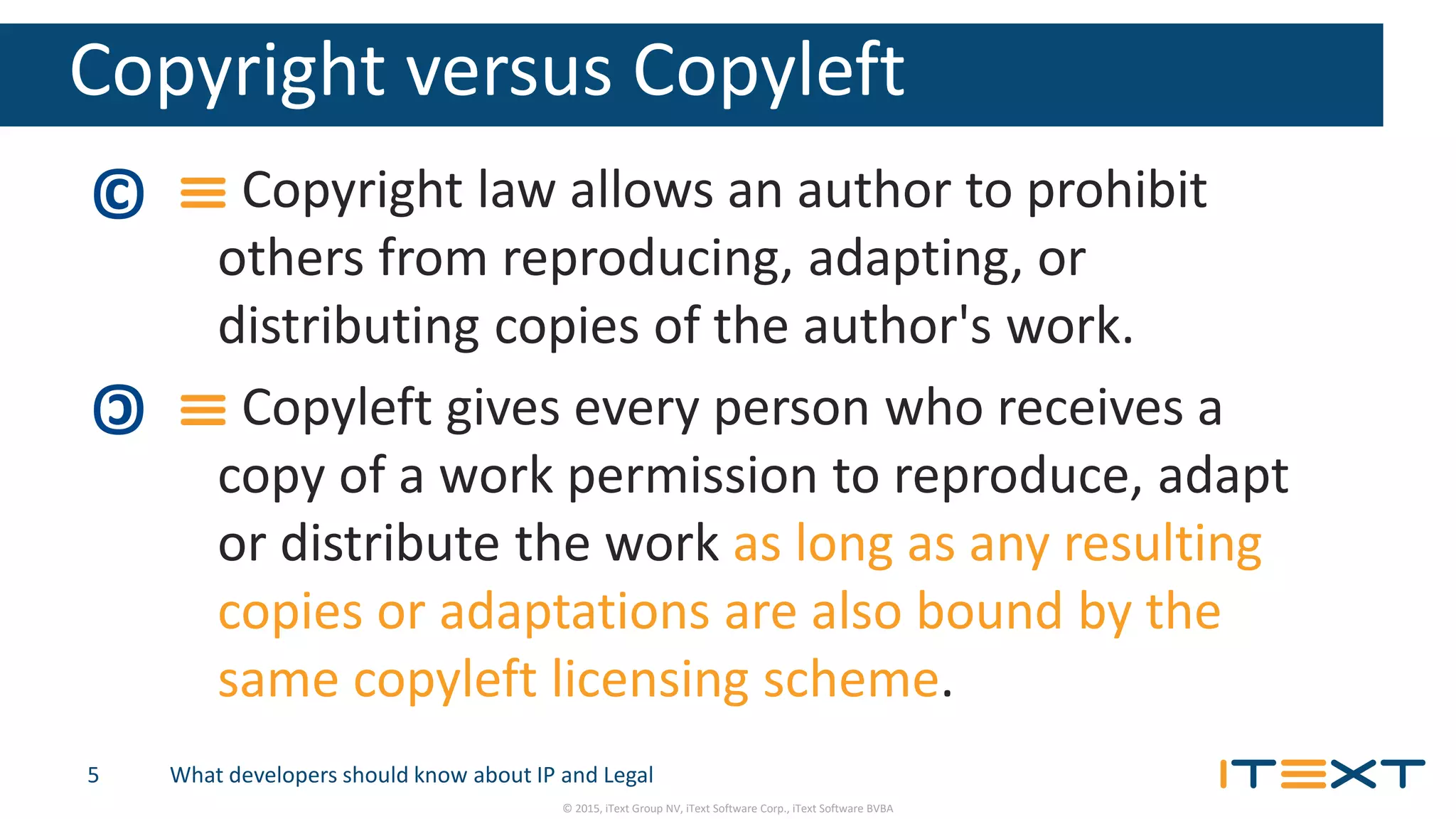 Copyright versus Copyleft

© Copyright law allows an author to prohibit others from reproducing, adapting, or distributing copies of the author's work.

🄯 Copyleft gives every person who receives a copy of a work permission to reproduce, adapt or distribute the work as long as any resulting copies or adaptations are also bound by the same copyleft licensing scheme.

5 What developers should know about IP and Legal

ITEXT

© 2015, iText Group NV, iText Software Corp., iText Software BVBA